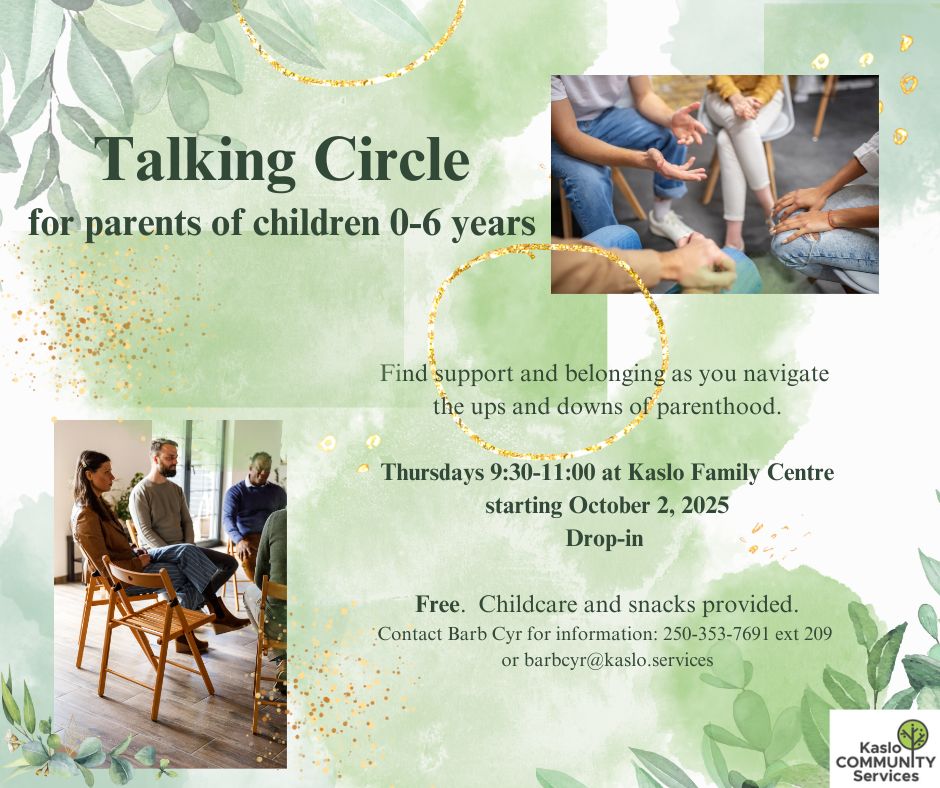 Talking Circle
for parents of children 0-6 years

Find support and belonging as you navigate the ups and downs of parenthood.

Thursdays 9:30-11:00 at Kaslo Family Centre
starting October 2, 2025
Drop-in

Free. Childcare and snacks provided.
Contact Barb Cyr for information: 250-353-7691 ext 209
or barbcyr@kaslo.services

Kaslo COMMUNITY Services